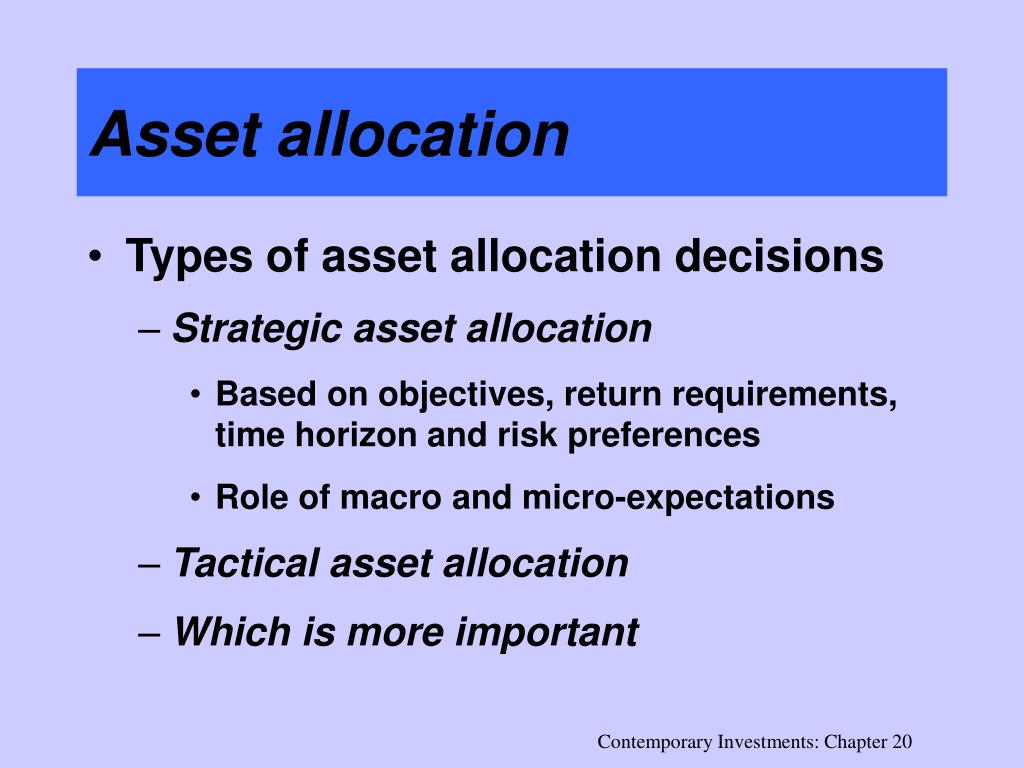 Asset allocation

• Types of asset allocation decisions

– Strategic asset allocation

• Based on objectives, return requirements, time horizon and risk preferences

• Role of macro and micro-expectations

– Tactical asset allocation

– Which is more important

Contemporary Investments: Chapter 20